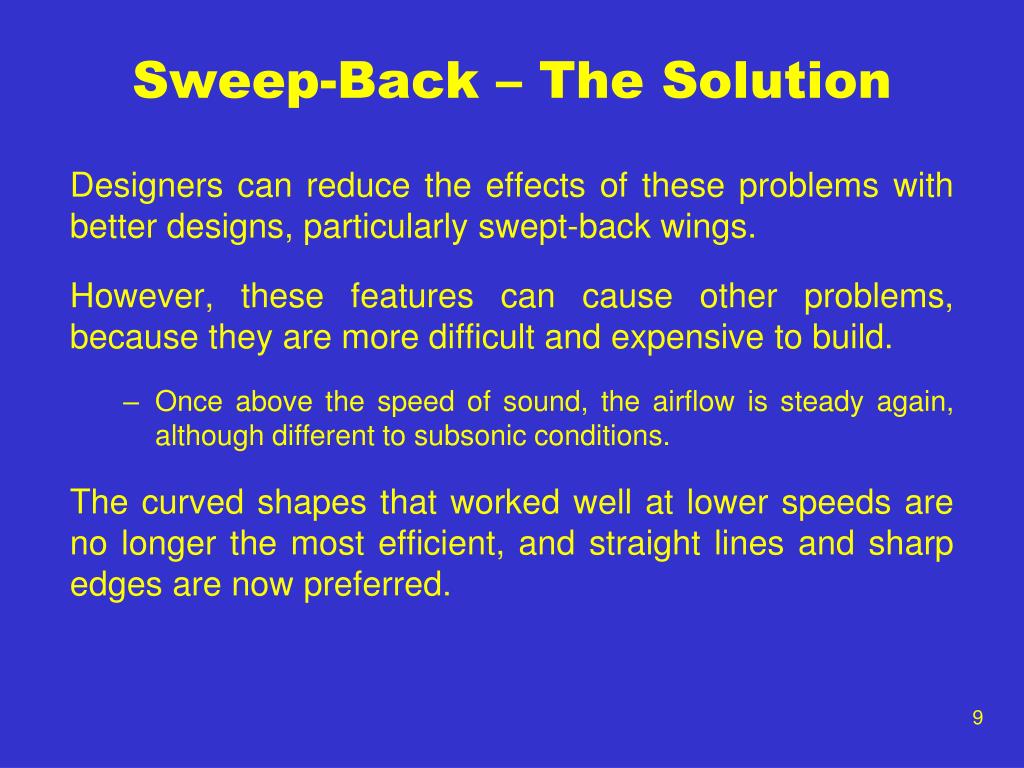 Sweep-Back – The Solution

Designers can reduce the effects of these problems with better designs, particularly swept-back wings.

However, these features can cause other problems, because they are more difficult and expensive to build.

– Once above the speed of sound, the airflow is steady again, although different to subsonic conditions.

The curved shapes that worked well at lower speeds are no longer the most efficient, and straight lines and sharp edges are now preferred.

9